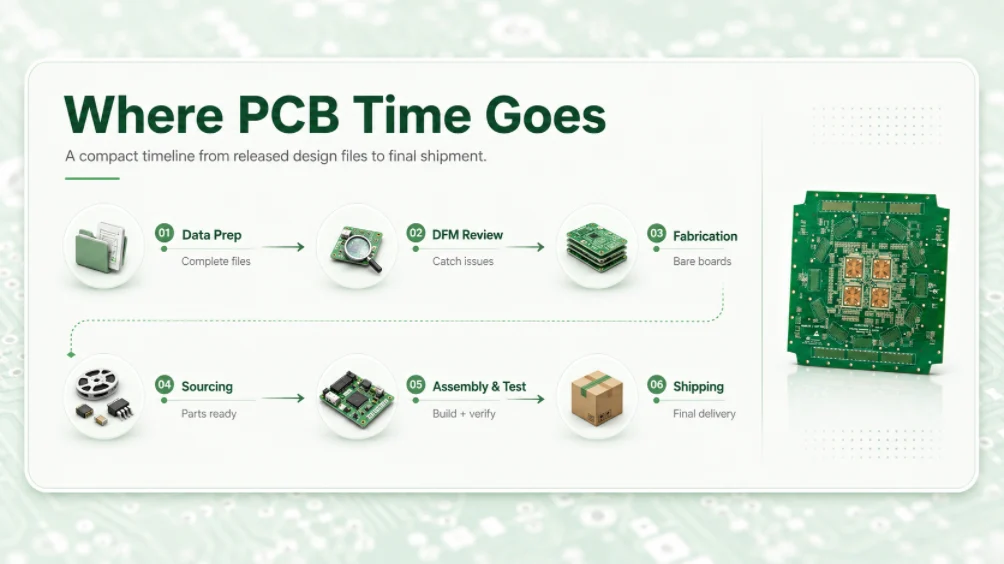 Where PCB Time Goes

A compact timeline from released design files to final shipment.

01 Data Prep
Complete files

02 DFM Review
Catch issues

03 Fabrication
Bare boards

04 Sourcing
Parts ready

05 Assembly & Test
Build + verify

06 Shipping
Final delivery